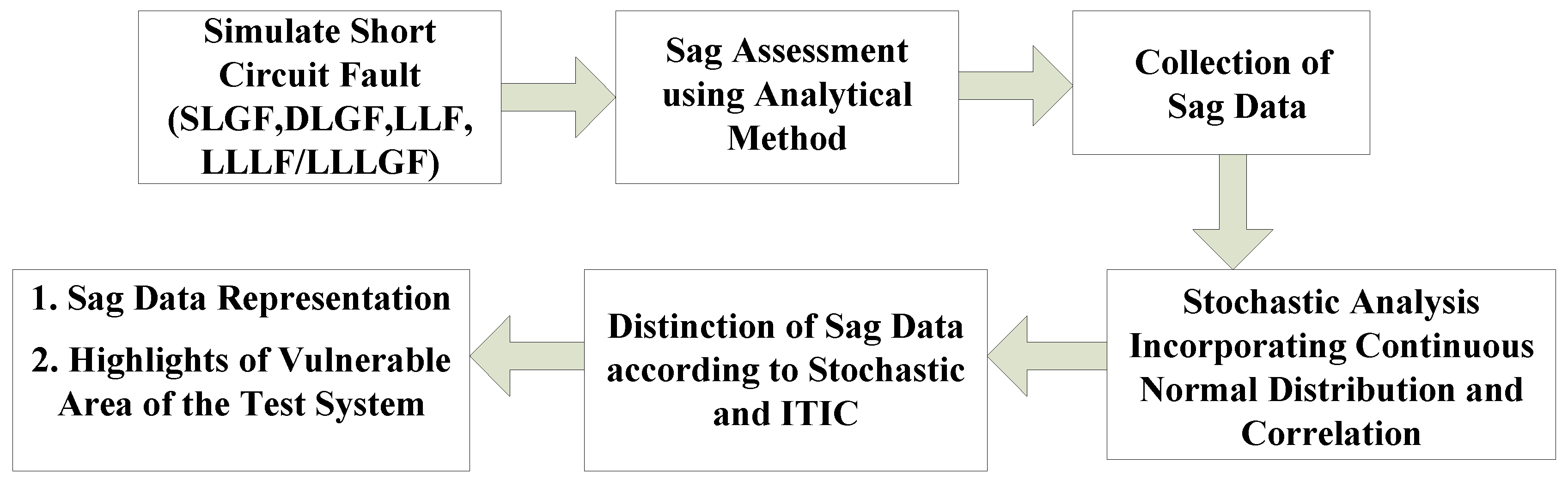 Simulate Short Circuit Fault (SLGF,DLGF,LLF, LLLF/LLLGF)

Sag Assessment using Analytical Method

Collection of Sag Data

Stochastic Analysis Incorporating Continuous Normal Distribution and Correlation

Distinction of Sag Data according to Stochastic and ITIC

1. Sag Data Representation

2. Highlights of Vulnerable Area of the Test System